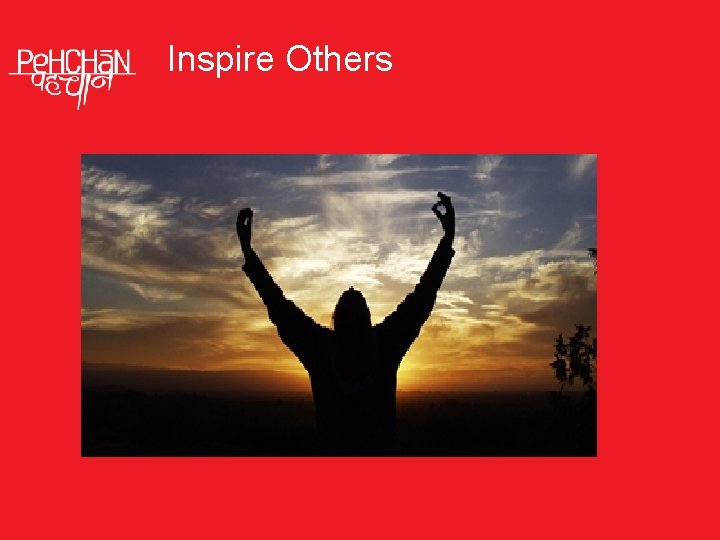 PeHCHāN
पहचान

Inspire Others